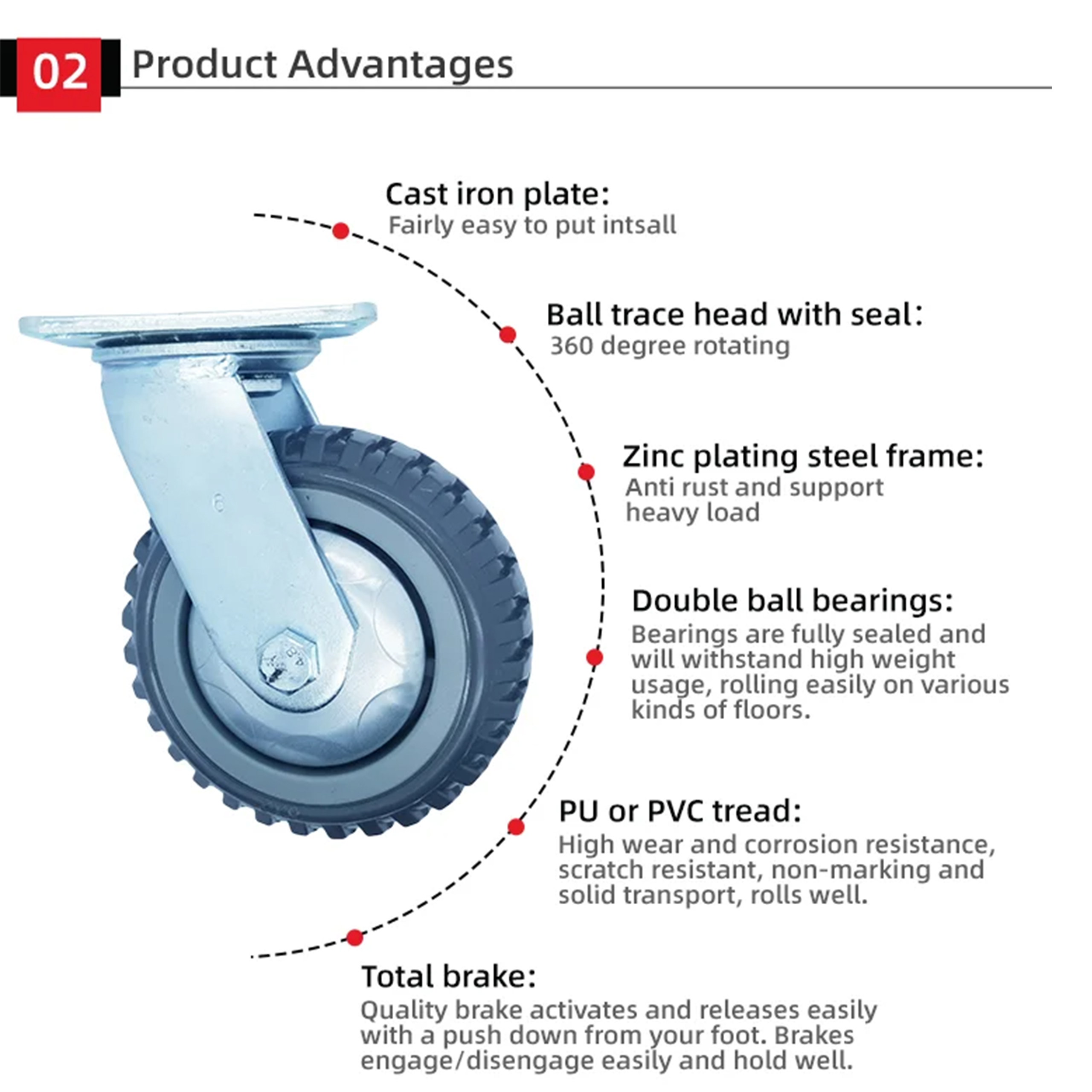 02 Product Advantages

Cast iron plate:
Fairly easy to put intsall

Ball trace head with seal:
360 degree rotating

Zinc plating steel frame:
Anti rust and support heavy load

Double ball bearings:
Bearings are fully sealed and will withstand high weight usage, rolling easily on various kinds of floors.

PU or PVC tread:
High wear and corrosion resistance, scratch resistant, non-marking and solid transport, rolls well.

Total brake:
Quality brake activates and releases easily with a push down from your foot. Brakes engage/disengage easily and hold well.